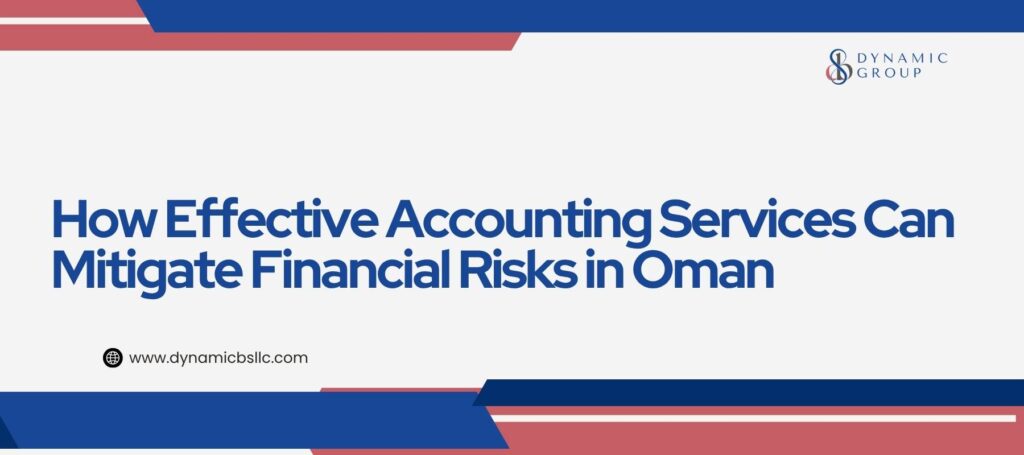 DYNAMIC GROUP

How Effective Accounting Services Can Mitigate Financial Risks in Oman

www.dynamicbsllc.com